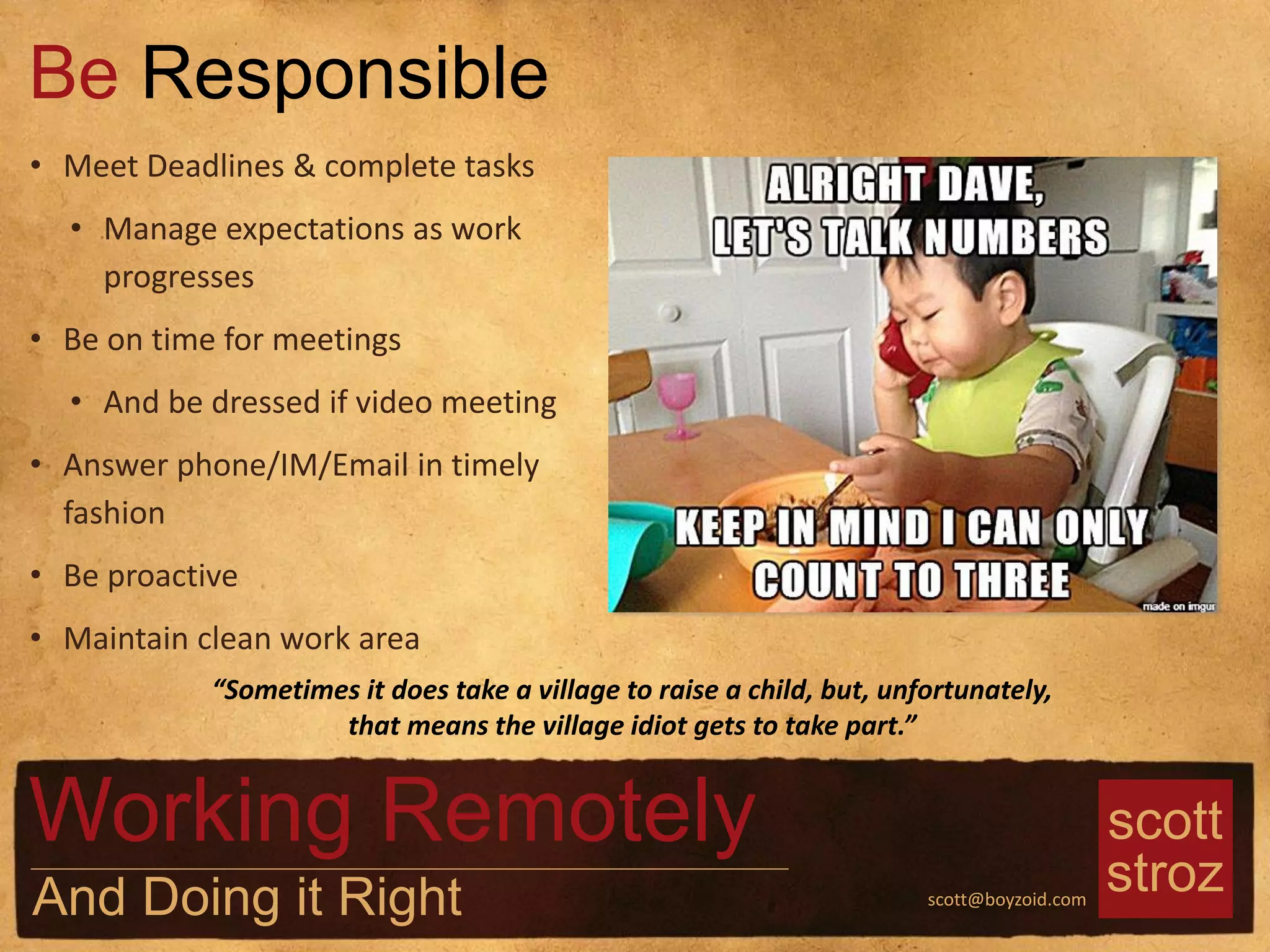 Be Responsible

• Meet Deadlines & complete tasks
  • Manage expectations as work progresses
• Be on time for meetings
  • And be dressed if video meeting
• Answer phone/IM/Email in timely fashion
• Be proactive
• Maintain clean work area

ALRIGHT DAVE, LET'S TALK NUMBERS

KEEP IN MIND I CAN ONLY COUNT TO THREE

made on imgur

"Sometimes it does take a village to raise a child, but, unfortunately, that means the village idiot gets to take part."

Working Remotely

And Doing it Right

scott@boyzoid.com

scott stroz